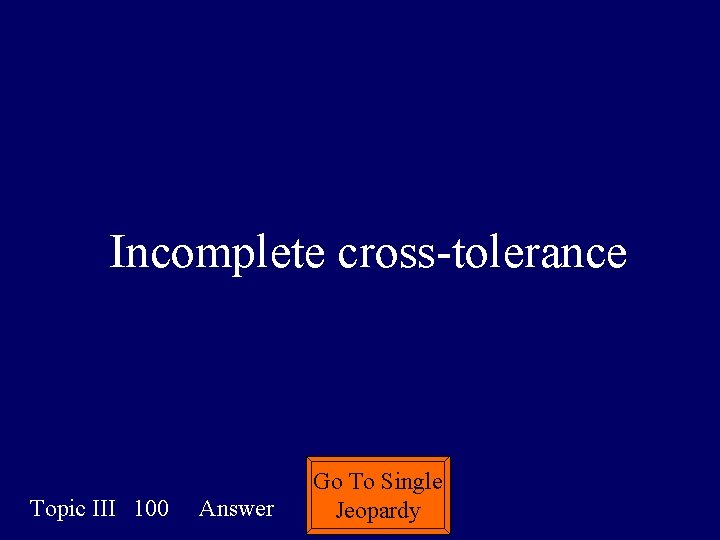 Incomplete cross-tolerance

Topic III 100 Answer

Go To Single Jeopardy